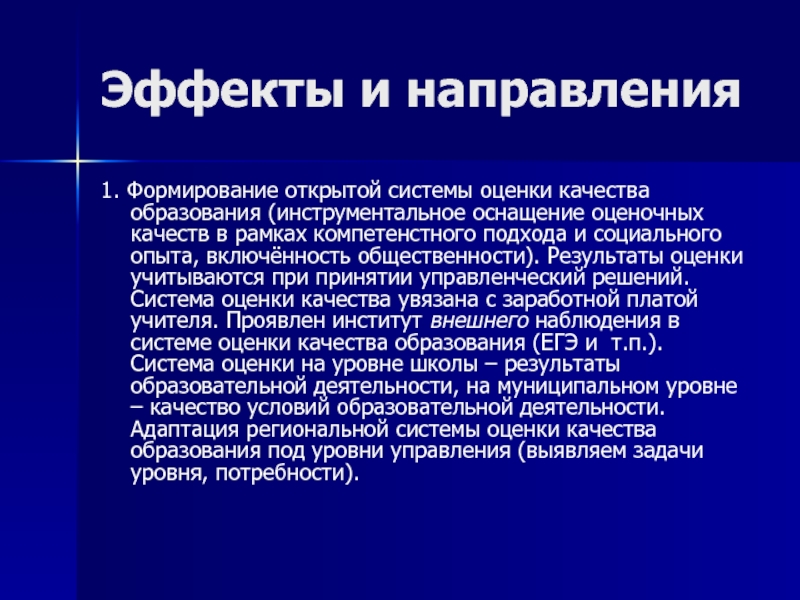 Эффекты и направления

1. Формирование открытой системы оценки качества образования (инструментальное оснащение оценочных качеств в рамках компетенстного подхода и социального опыта, включённость общественности). Результаты оценки учитываются при принятии управленческий решений. Система оценки качества увязана с заработной платой учителя. Проявлен институт внешнего наблюдения в системе оценки качества образования (ЕГЭ и т.п.). Система оценки на уровне школы – результаты образовательной деятельности, на муниципальном уровне – качество условий образовательной деятельности. Адаптация региональной системы оценки качества образования под уровни управления (выявляем задачи уровня, потребности).